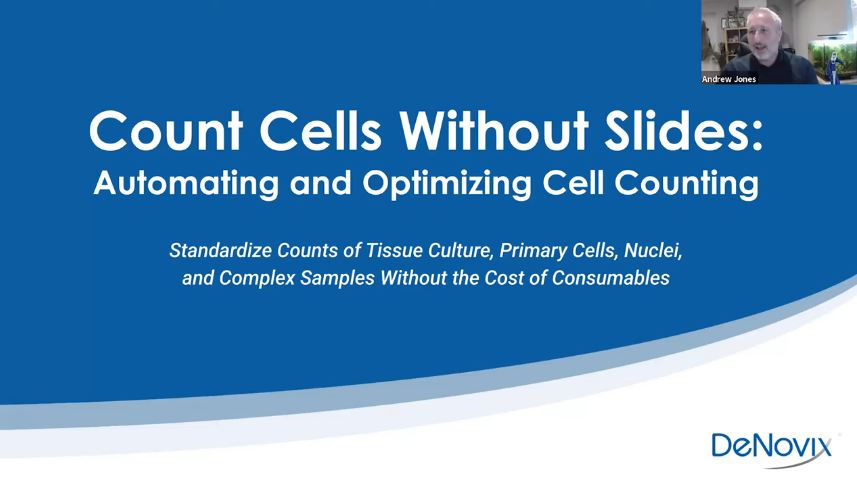 Andrew Jones

Count Cells Without Slides:
Automating and Optimizing Cell Counting

Standardize Counts of Tissue Culture, Primary Cells, Nuclei, and Complex Samples Without the Cost of Consumables

DeNovix